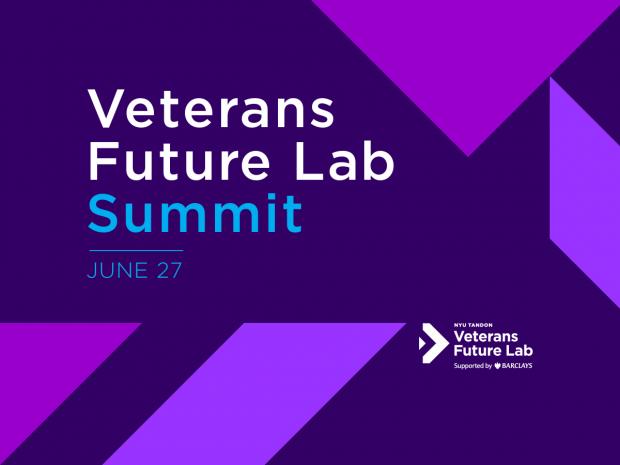 Veterans Future Lab Summit

JUNE 27

NYU TANDON
Veterans Future Lab
Supported by BARCLAYS